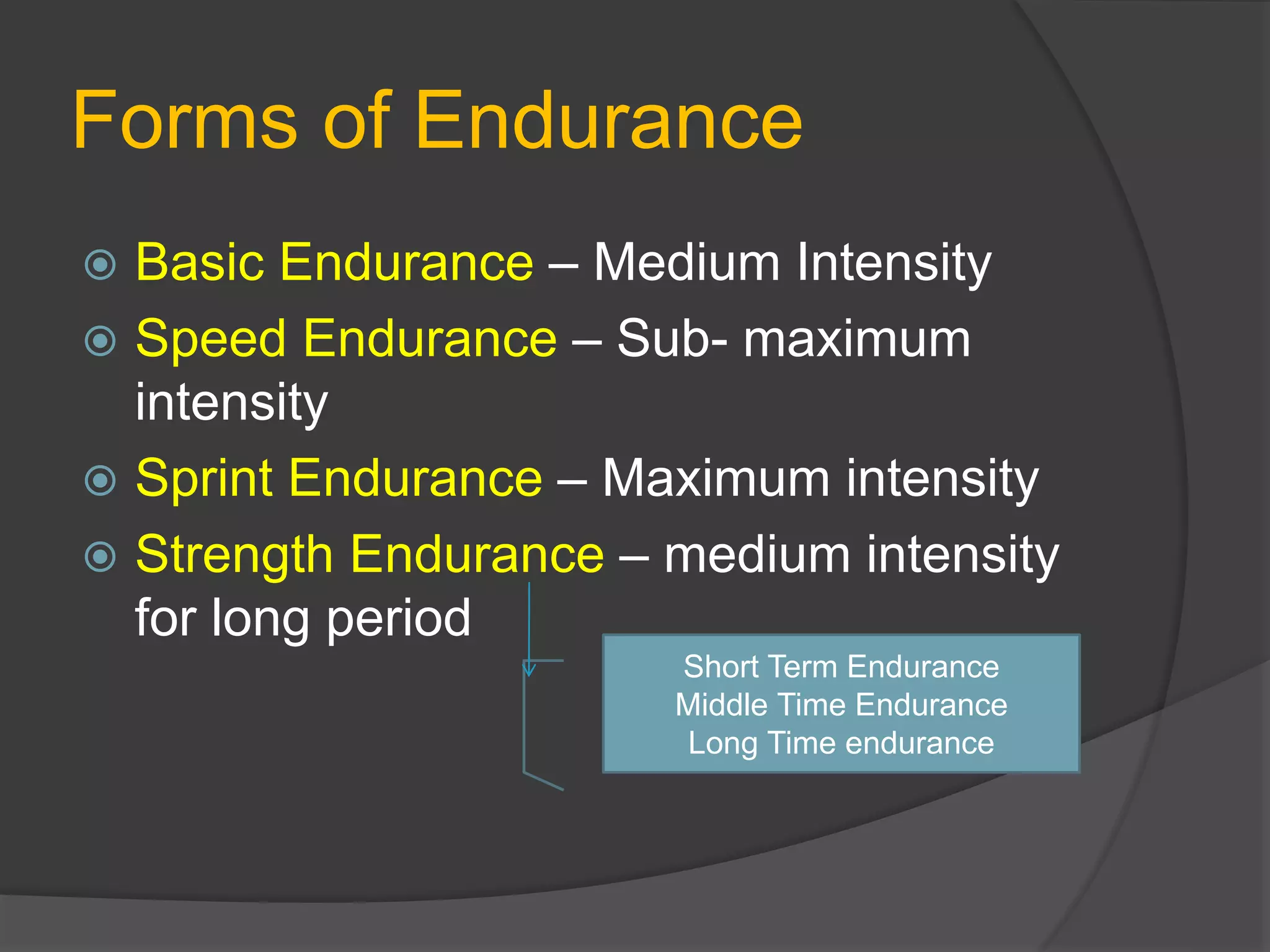 Forms of Endurance

Basic Endurance – Medium Intensity
Speed Endurance – Sub- maximum intensity
Sprint Endurance – Maximum intensity
Strength Endurance – medium intensity for long period

Short Term Endurance
Middle Time Endurance
Long Time endurance